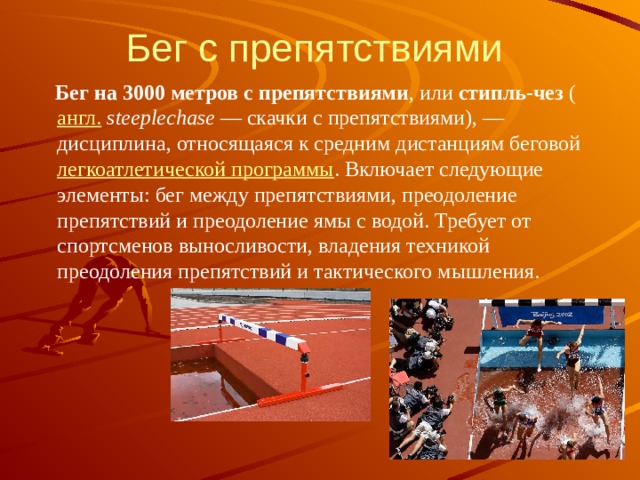 Бег с препятствиями

Бег на 3000 метров с препятствиями, или стипль-чез ( англ. steeplechase — скачки с препятствиями), — дисциплина, относящаяся к средним дистанциям беговой легкоатлетической программы. Включает следующие элементы: бег между препятствиями, преодоление препятствий и преодоление ямы с водой. Требует от спортсменов выносливости, владения техникой преодоления препятствий и тактического мышления.

Beijing 2008